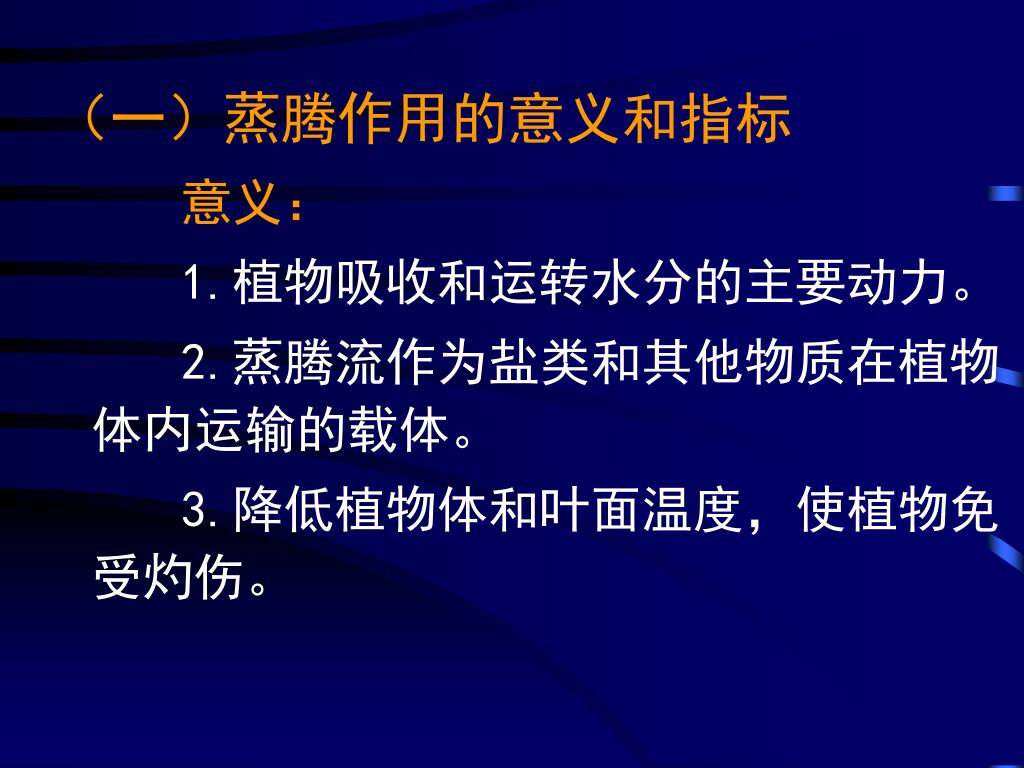 （一）蒸腾作用的意义和指标

意义：

1.植物吸收和运转水分的主要动力。

2.蒸腾流作为盐类和其他物质在植物体内运输的载体。

3.降低植物体和叶面温度，使植物免受灼伤。